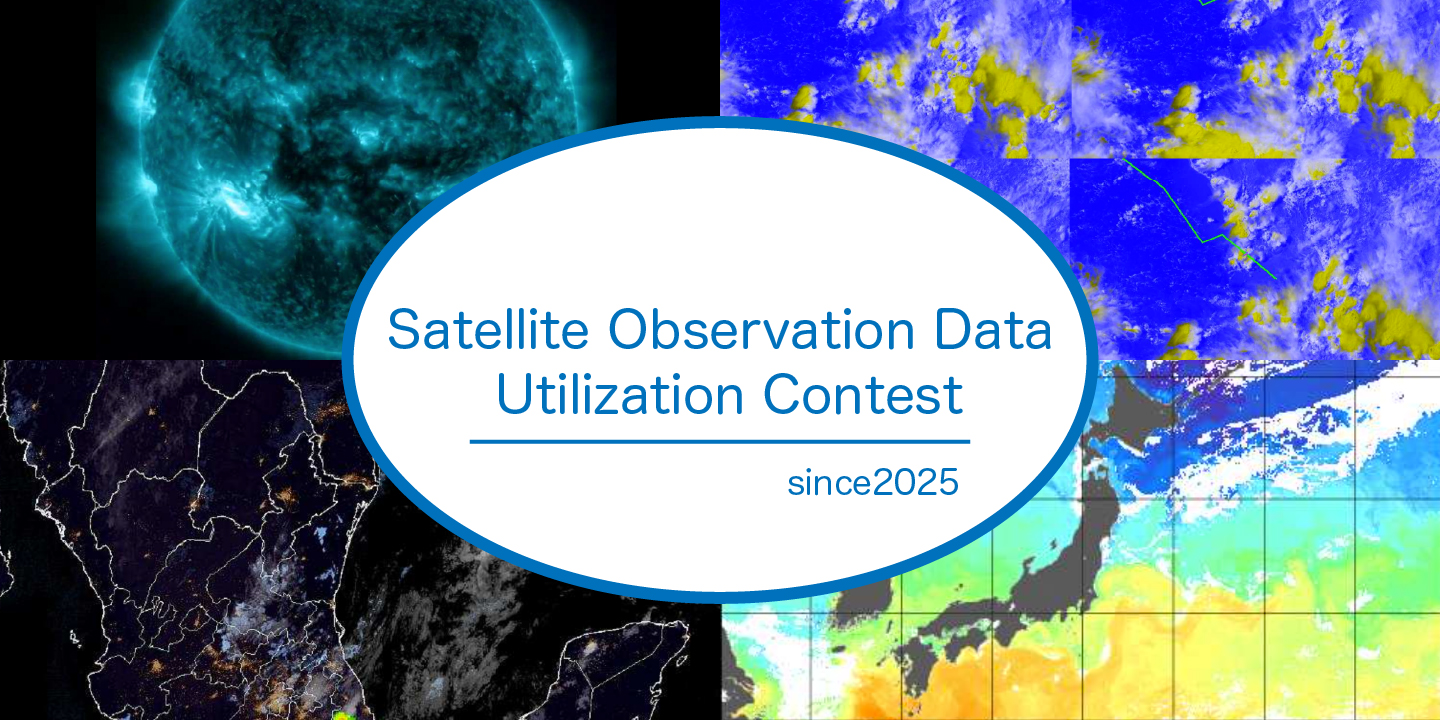 Satellite Observation Data Utilization Contest

since2025